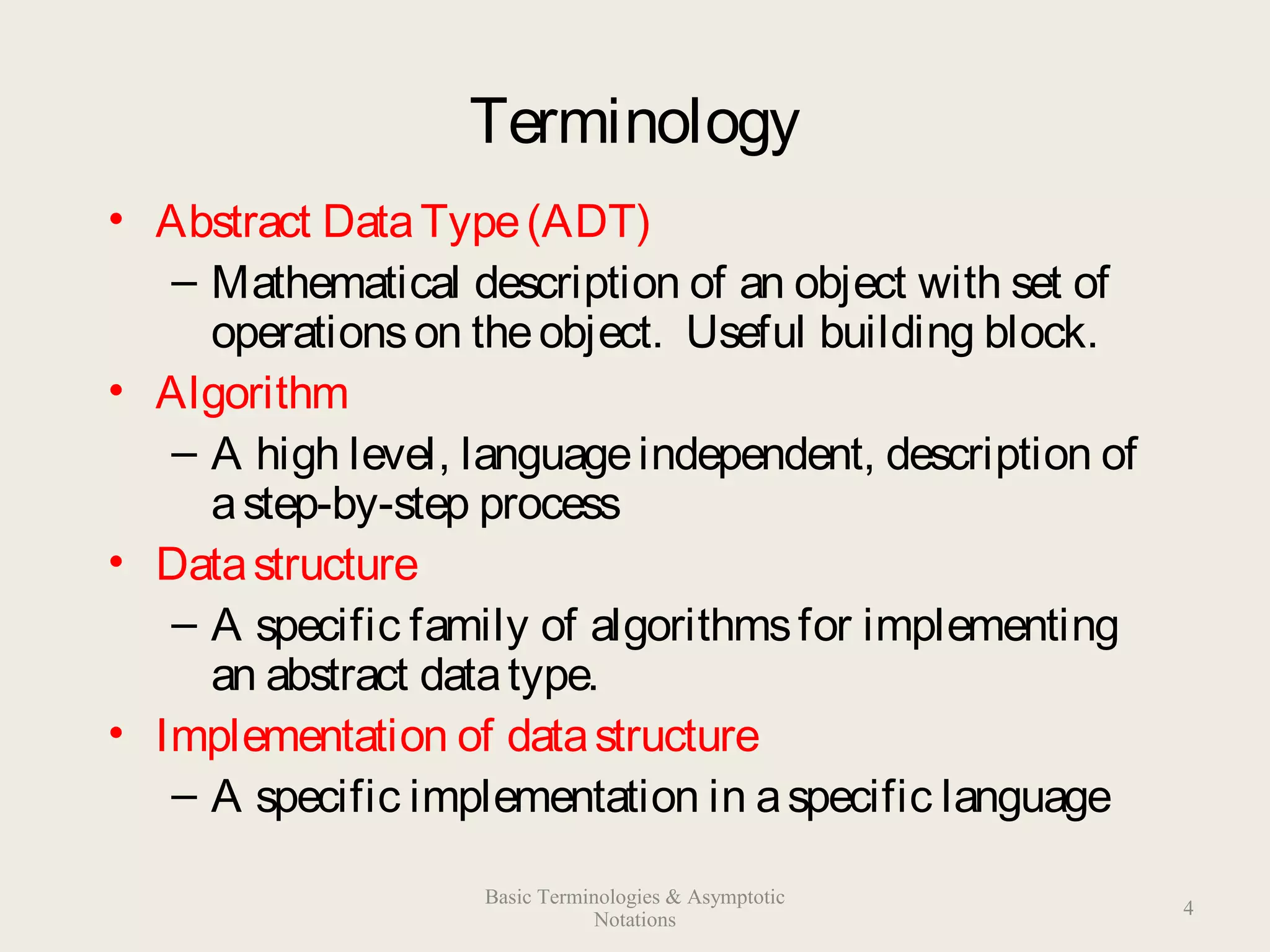 Terminology

• Abstract Data Type (ADT)
– Mathematical description of an object with set of operations on the object. Useful building block.

• Algorithm
– A high level, language independent, description of a step-by-step process

• Data structure
– A specific family of algorithms for implementing an abstract data type.

• Implementation of data structure
– A specific implementation in a specific language

Basic Terminologies & Asymptotic Notations

4